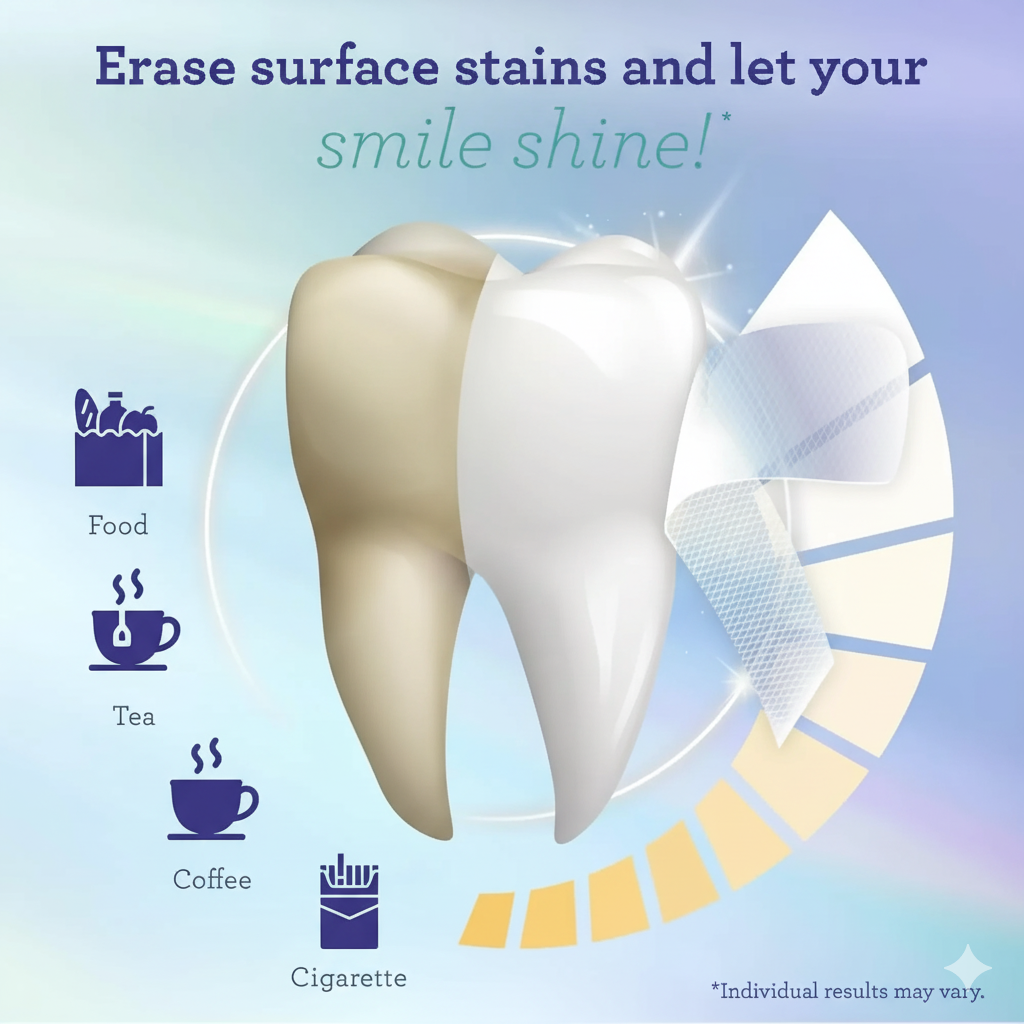 Erase surface stains and let your smile shine!*

Food

Tea

Coffee

Cigarette

*Individual results may vary.